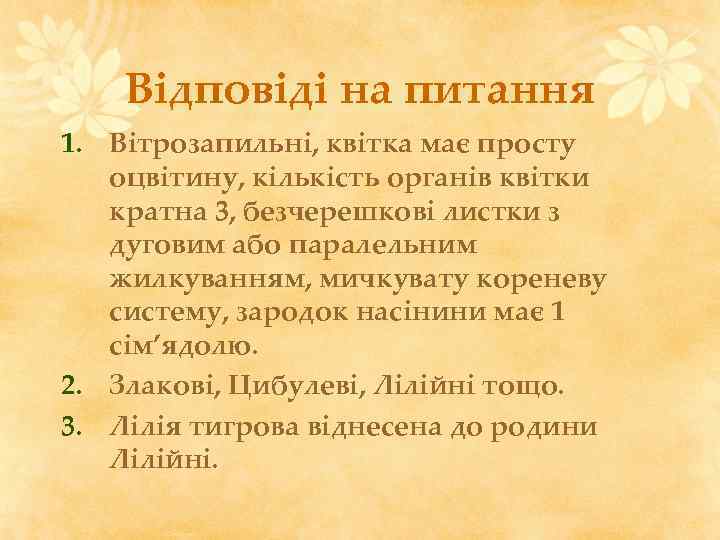 Відповіді на питання

1. Вітрозапильні, квітка має просту оцвітину, кількість органів квітки кратна 3, безчерешкові листки з дуговим або паралельним жилкуванням, мичкувату кореневу систему, зародок насінини має 1 сім'ядолю.
2. Злакові, Цибулеві, Лілійні тощо.
3. Лілія тигрова віднесена до родини Лілійні.